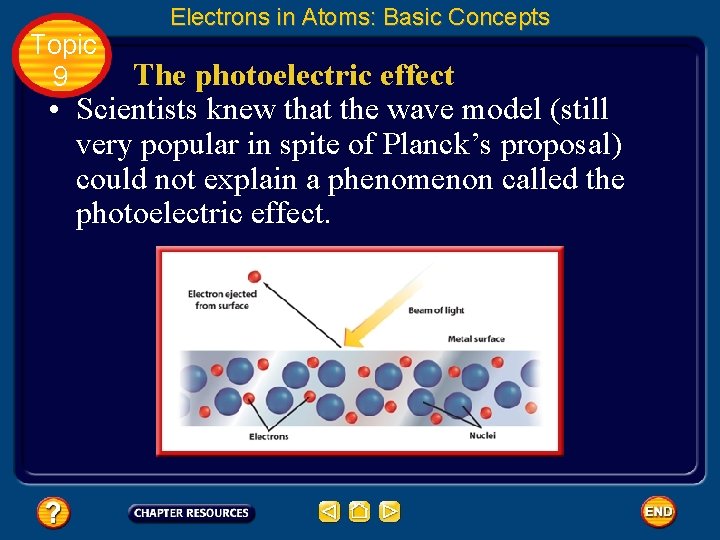 Electrons in Atoms: Basic Concepts

Topic 9

The photoelectric effect

• Scientists knew that the wave model (still very popular in spite of Planck's proposal) could not explain a phenomenon called the photoelectric effect.

Electron ejected from surface

Beam of light

Metal surface

Electrons

Nuclei

?

CHAPTER RESOURCES

END